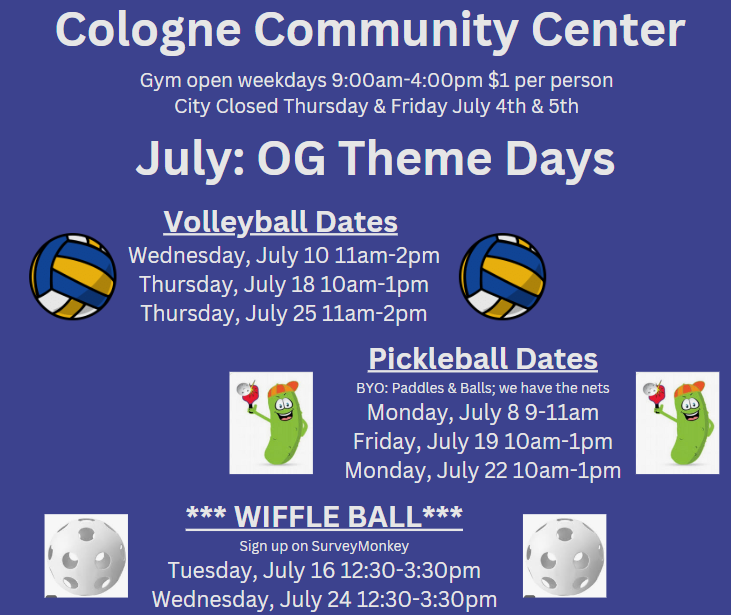 Cologne Community Center

Gym open weekdays 9:00am-4:00pm $1 per person
City Closed Thursday & Friday July 4th & 5th

July: OG Theme Days

Volleyball Dates
Wednesday, July 10 11am-2pm
Thursday, July 18 10am-1pm
Thursday, July 25 11am-2pm

Pickleball Dates
BYO: Paddles & Balls; we have the nets
Monday, July 8 9-11am
Friday, July 19 10am-1pm
Monday, July 22 10am-1pm

*** WIFFLE BALL***
Sign up on SurveyMonkey
Tuesday, July 16 12:30-3:30pm
Wednesday, July 24 12:30-3:30pm